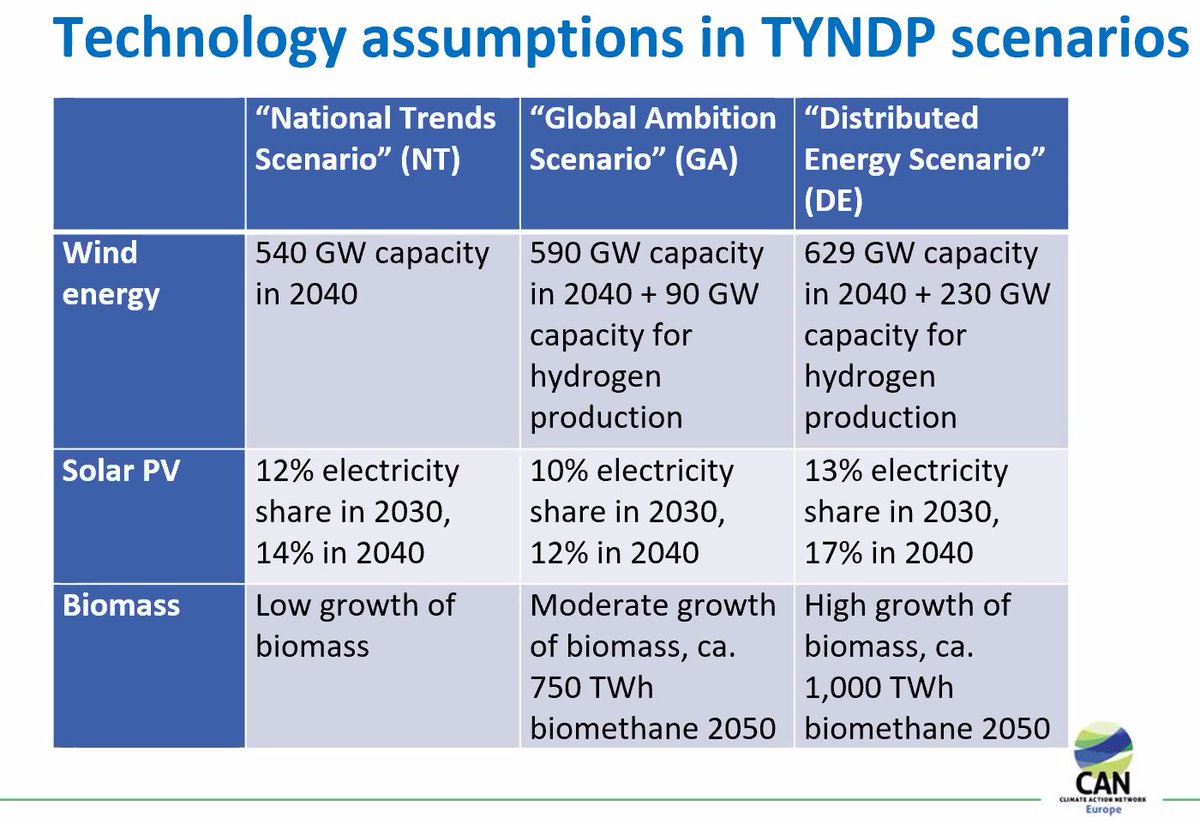 Technology assumptions in TYNDP scenarios

| | “National Trends Scenario” (NT) | “Global Ambition Scenario” (GA) | “Distributed Energy Scenario” (DE) |
|---|---|---|---|
| Wind energy | 540 GW capacity in 2040 | 590 GW capacity in 2040 + 90 GW capacity for hydrogen production | 629 GW capacity in 2040 + 230 GW capacity for hydrogen production |
| Solar PV | 12% electricity share in 2030, 14% in 2040 | 10% electricity share in 2030, 12% in 2040 | 13% electricity share in 2030, 17% in 2040 |
| Biomass | Low growth of biomass | Moderate growth of biomass, ca. 750 TWh biomethane 2050 | High growth of biomass, ca. 1,000 TWh biomethane 2050 |

CAN
CLIMATE ACTION NETWORK
Europe